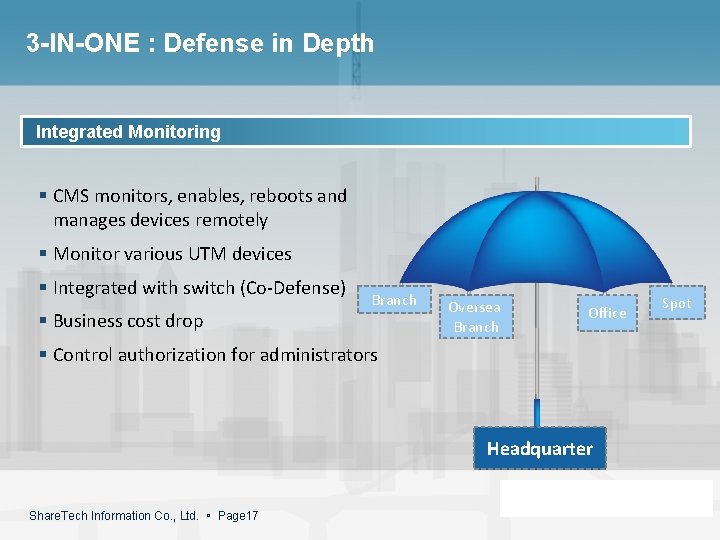 3-IN-ONE : Defense in Depth

Integrated Monitoring

▪ CMS monitors, enables, reboots and manages devices remotely
▪ Monitor various UTM devices
▪ Integrated with switch (Co-Defense)
▪ Business cost drop
▪ Control authorization for administrators

Branch

Oversea Branch

Office

Spot

Headquarter

ShareTech Information Co., Ltd. ▪ Page17